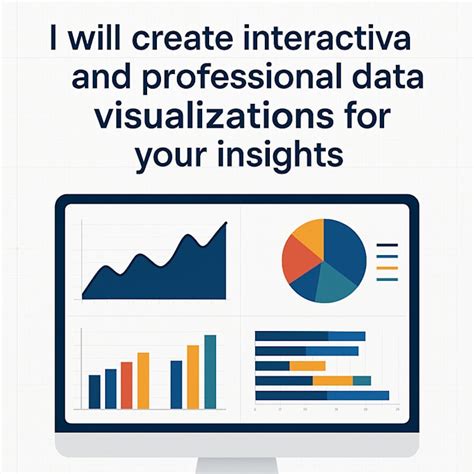 I will create interactiva and professional data visualizations for your insights